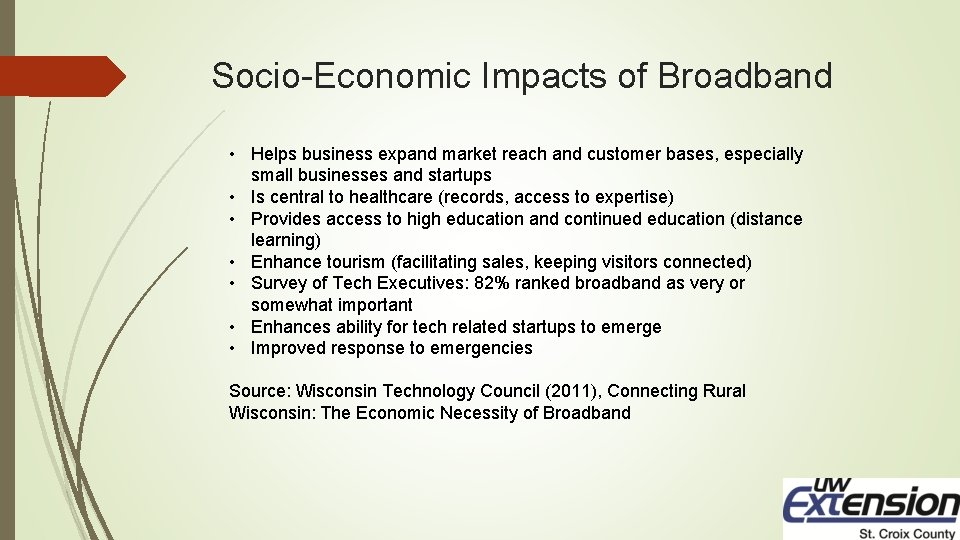 Socio-Economic Impacts of Broadband

• Helps business expand market reach and customer bases, especially small businesses and startups
• Is central to healthcare (records, access to expertise)
• Provides access to high education and continued education (distance learning)
• Enhance tourism (facilitating sales, keeping visitors connected)
• Survey of Tech Executives: 82% ranked broadband as very or somewhat important
• Enhances ability for tech related startups to emerge
• Improved response to emergencies

Source: Wisconsin Technology Council (2011), Connecting Rural Wisconsin: The Economic Necessity of Broadband

UW Extension
St. Croix County